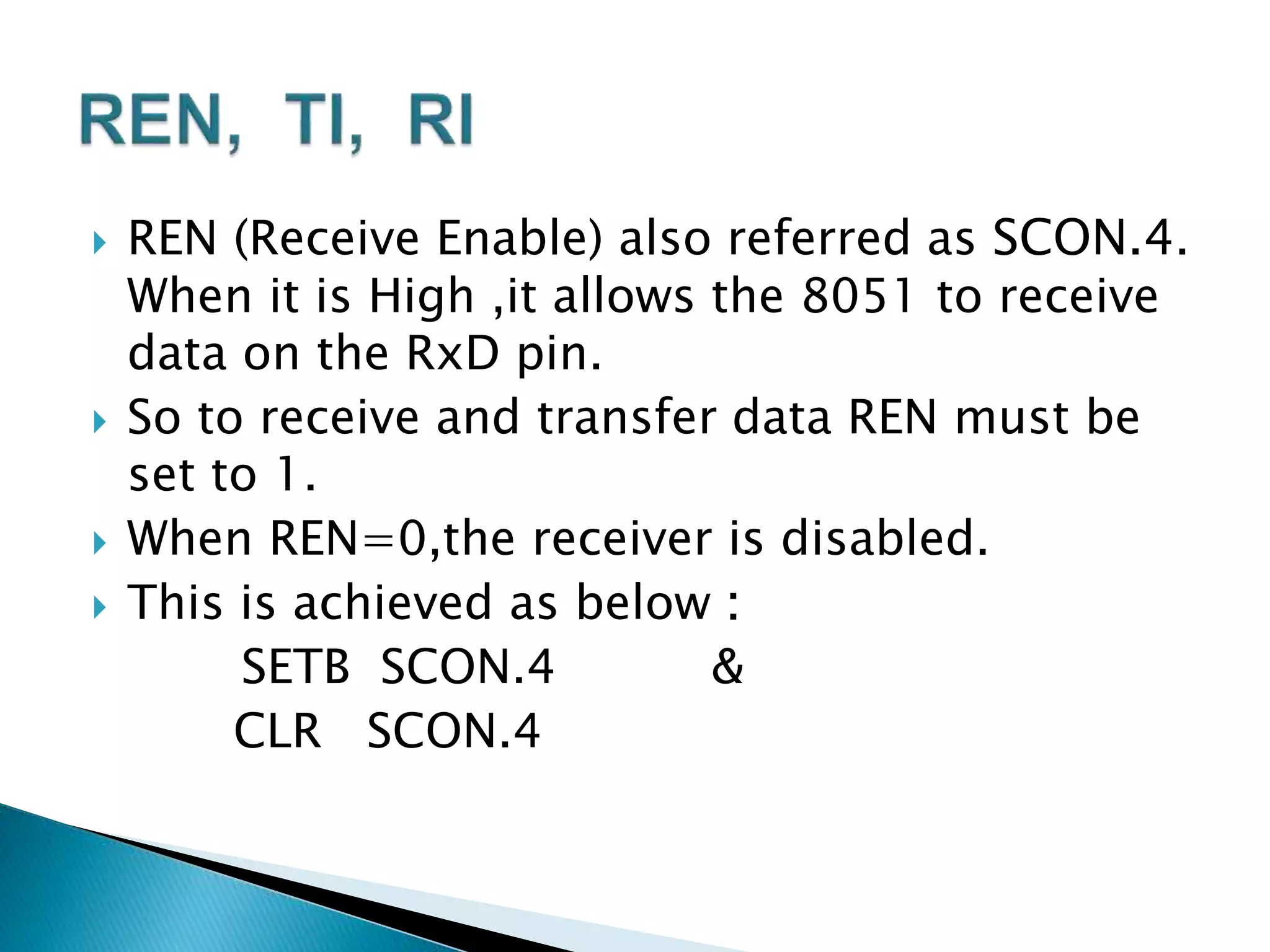 REN, TI, RI

REN (Receive Enable) also referred as SCON.4. When it is High ,it allows the 8051 to receive data on the RxD pin.

So to receive and transfer data REN must be set to 1.

When REN=0,the receiver is disabled.

This is achieved as below :

SETB SCON.4 &

CLR SCON.4